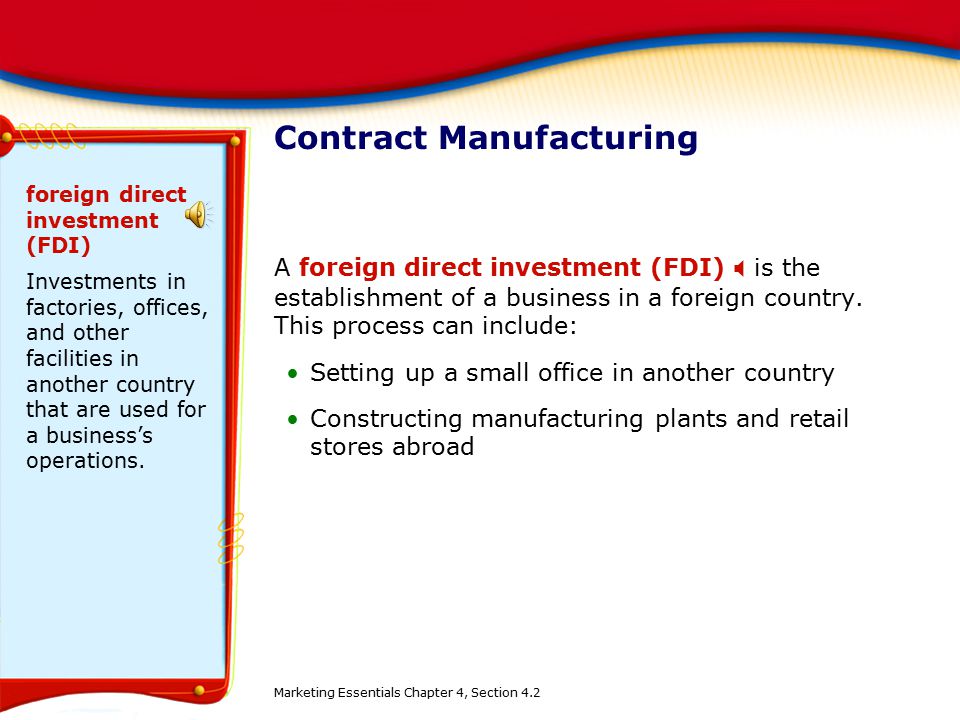 Contract Manufacturing

foreign direct investment (FDI)

Investments in factories, offices, and other facilities in another country that are used for a business's operations.

A foreign direct investment (FDI) is the establishment of a business in a foreign country. This process can include:

• Setting up a small office in another country

• Constructing manufacturing plants and retail stores abroad

Marketing Essentials Chapter 4, Section 4.2